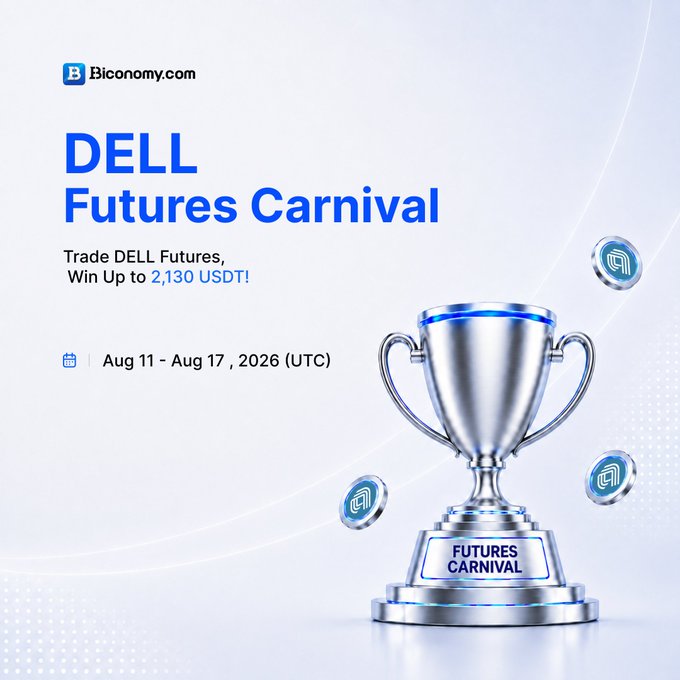 Biconomy.com

DELL
Futures Carnival

Trade DELL Futures,
Win Up to 2,130 USDT!

Aug 11 - Aug 17 , 2026 (UTC)

FUTURES
CARNIVAL